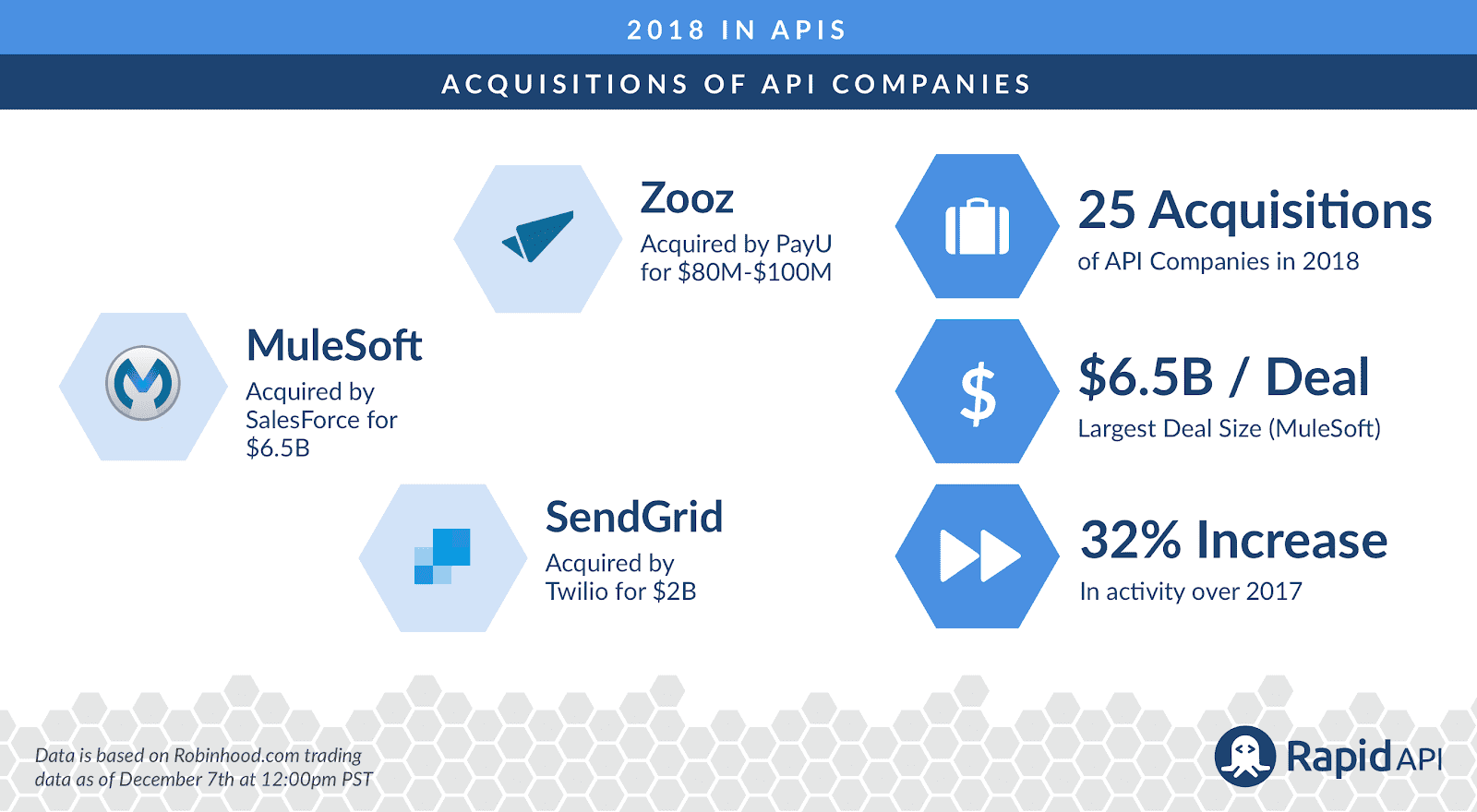 2018 IN APIS

ACQUISITIONS OF API COMPANIES

Zooz
Acquired by PayU for \$80M-\$100M

MuleSoft
Acquired by SalesForce for \$6.5B

SendGrid
Acquired by Twilio for \$2B

25 Acquisitions
of API Companies in 2018

\$
\$6.5B / Deal
Largest Deal Size (MuleSoft)

32% Increase
In activity over 2017

Data is based on Robinhood.com trading data as of December 7th at 12:00pm PST

RapidAPI